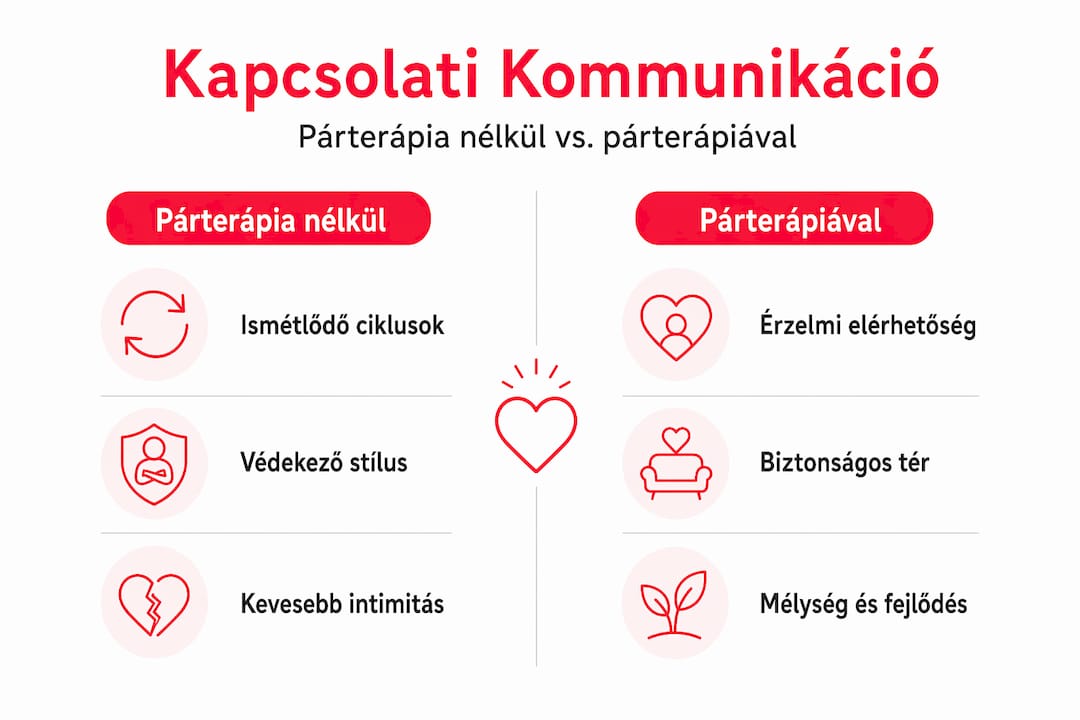 Kapcsolati Kommunikáció

Párterápia nélkül vs. párterápiával

Párterápia nélkül

Ismétlődő ciklusok

Védekező stílus

Kevesebb intimitás

Párterápiával

Érzelmi elérhetőség

Biztonságos tér

Mélység és fejlődés